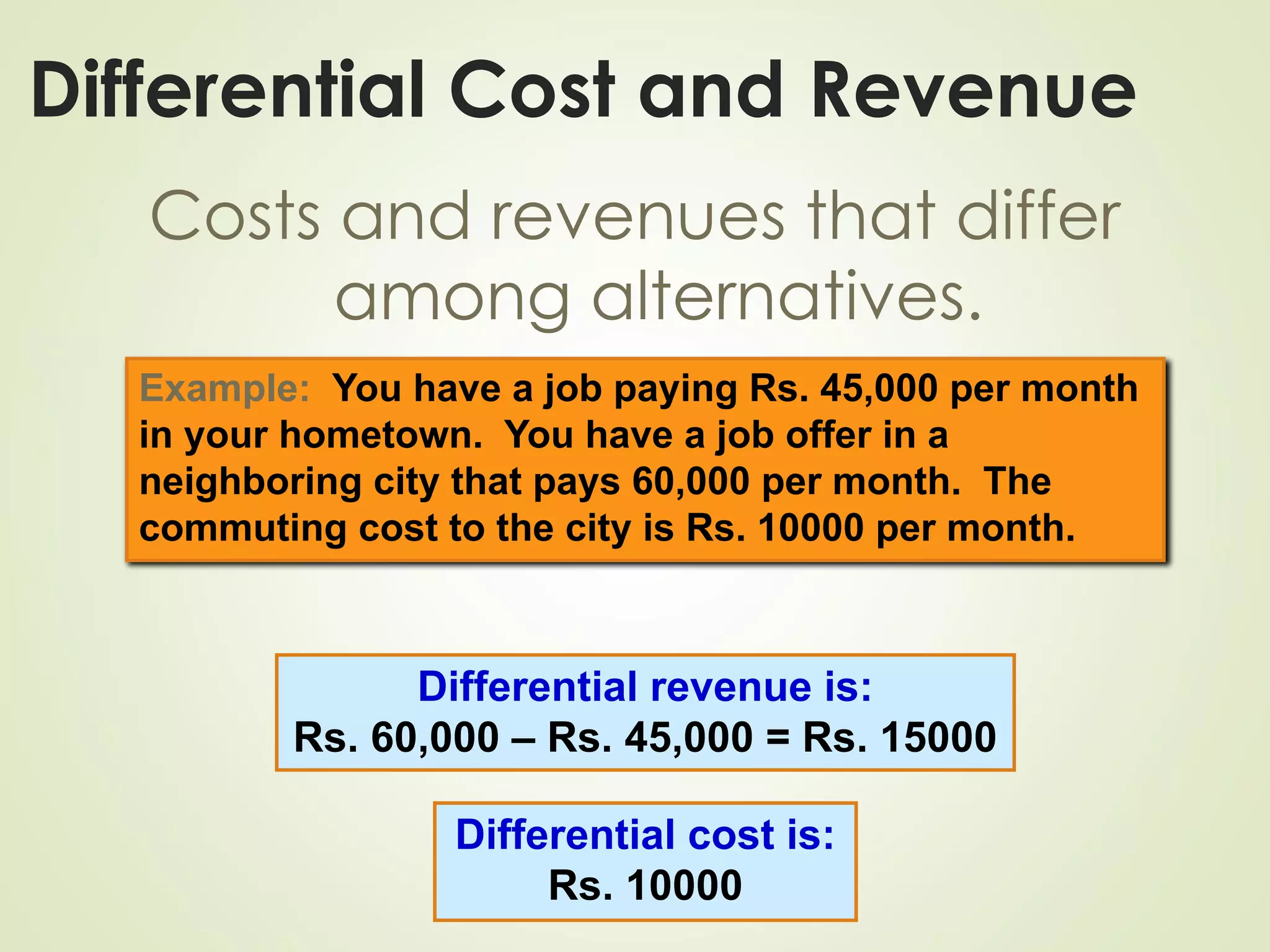 Differential Cost and Revenue

Costs and revenues that differ among alternatives.

Example: You have a job paying Rs. 45,000 per month in your hometown. You have a job offer in a neighboring city that pays 60,000 per month. The commuting cost to the city is Rs. 10000 per month.

Differential revenue is:
Rs. 60,000 – Rs. 45,000 = Rs. 15000

Differential cost is:
Rs. 10000